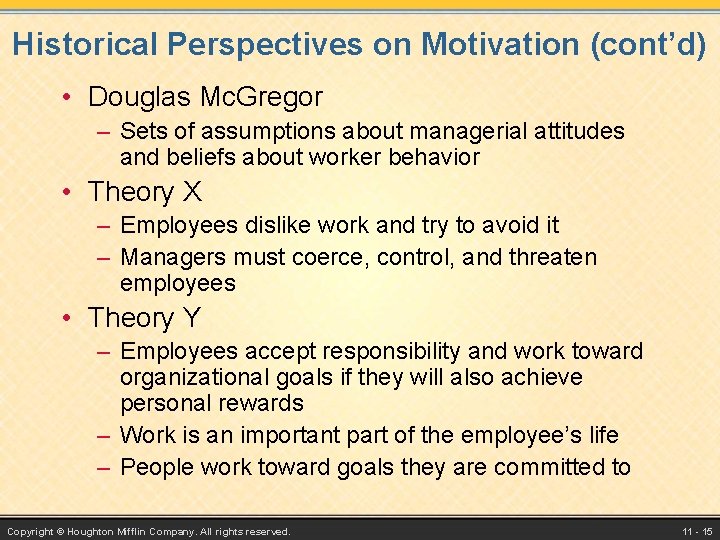 Historical Perspectives on Motivation (cont'd)

• Douglas McGregor
– Sets of assumptions about managerial attitudes and beliefs about worker behavior

• Theory X
– Employees dislike work and try to avoid it
– Managers must coerce, control, and threaten employees

• Theory Y
– Employees accept responsibility and work toward organizational goals if they will also achieve personal rewards
– Work is an important part of the employee's life
– People work toward goals they are committed to

Copyright © Houghton Mifflin Company. All rights reserved.

11 - 15